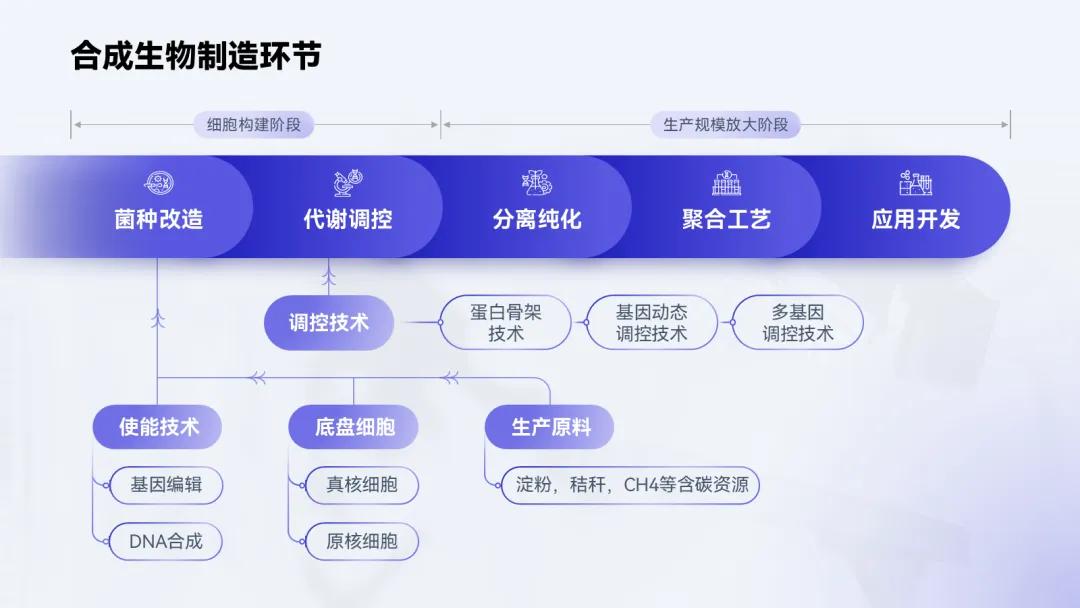 合成生物制造环节

细胞构建阶段

生产规模放大阶段

菌种改造

代谢调控

分离纯化

聚合工艺

应用开发

调控技术

蛋白骨架技术

基因动态调控技术

多基因调控技术

使能技术

基因编辑

DNA合成

底盘细胞

真核细胞

原核细胞

生产原料

淀粉，秸秆，CH4等含碳资源